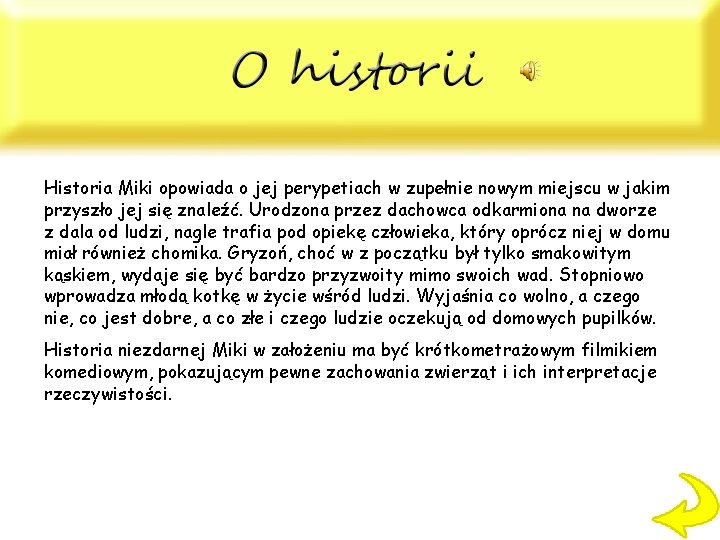 O historii

Historia Miki opowiada o jej perypetiach w zupełnie nowym miejscu w jakim przyszło jej się znaleźć. Urodzona przez dachowca odkarmiona na dworze z dala od ludzi, nagle trafia pod opiekę człowieka, który oprócz niej w domu miał również chomika. Gryzoń, choć w z początku był tylko smakowitym kąskiem, wydaje się być bardzo przyzwoity mimo swoich wad. Stopniowo wprowadza młodą kotkę w życie wśród ludzi. Wyjaśnia co wolno, a czego nie, co jest dobre, a co złe i czego ludzie oczekują od domowych pupilków.

Historia niezdarnej Miki w założeniu ma być krótkometrażowym filmikiem komediowym, pokazującym pewne zachowania zwierząt i ich interpretacje rzeczywistości.